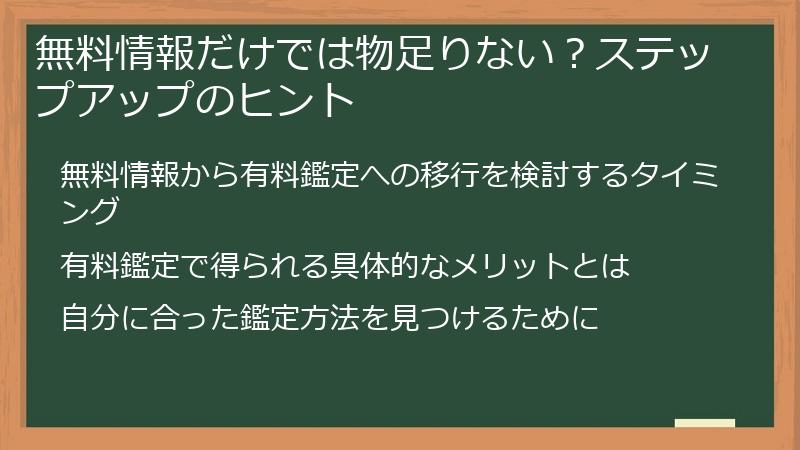 無料情報だけでは物足りない？ステップアップのヒント

無料情報から有料鑑定への移行を検討するタイミング

有料鑑定で得られる具体的なメリットとは

自分に合った鑑定方法を見つけるために